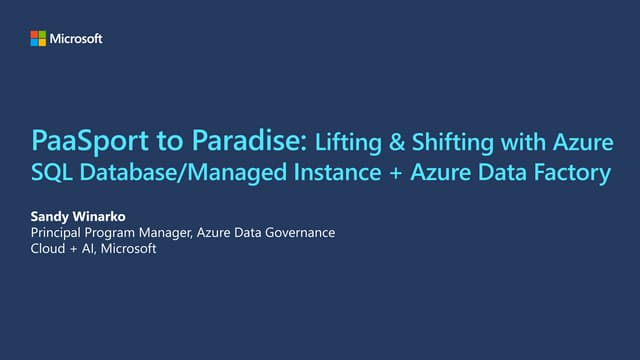 Microsoft

PaaSport to Paradise: Lifting & Shifting with Azure SQL Database/Managed Instance + Azure Data Factory

Sandy Winarko
Principal Program Manager, Azure Data Governance
Cloud + AI, Microsoft